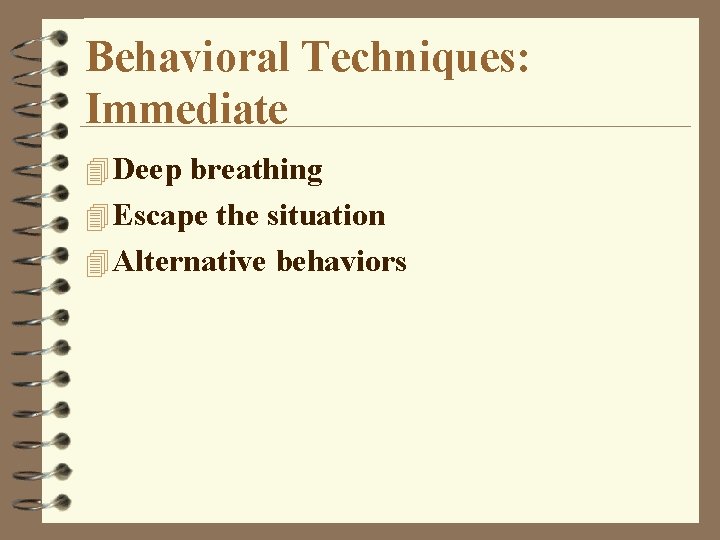 Behavioral Techniques: Immediate

Deep breathing
Escape the situation
Alternative behaviors